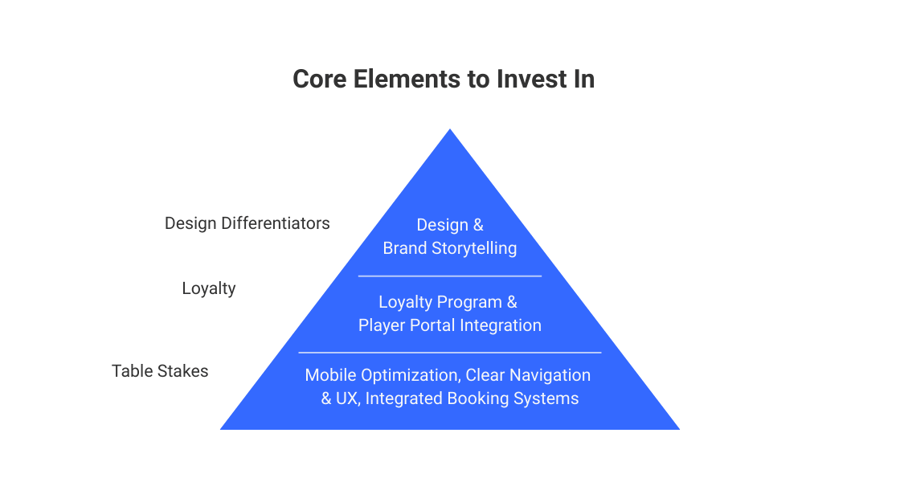 Core Elements to Invest In

Design Differentiators

Design & Brand Storytelling

Loyalty

Loyalty Program & Player Portal Integration

Table Stakes

Mobile Optimization, Clear Navigation & UX, Integrated Booking Systems